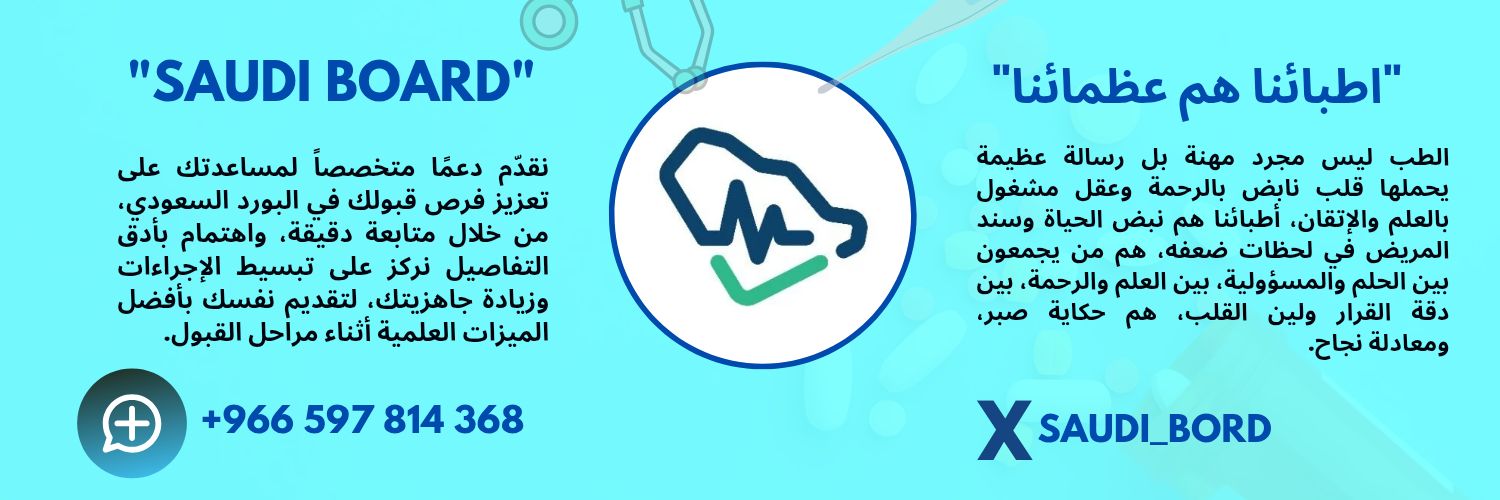 "اطبائنا هم عظمائنا"

الطب ليس مجرد مهنة بل رسالة عظيمة يحملها قلب نابض بالرحمة وعقل مشغول بالعلم والإتقان، أطبائنا هم نبض الحياة وسند المريض في لحظات ضعفه، هم من يجمعون بين الحلم والمسؤولية، بين العلم والرحمة، بين دقة القرار ولين القلب، هم حكاية صبر، ومعادلة نجاح.

X SAUDI_BORD

"SAUDI BOARD"

نقدّم دعمًا متخصصاً لمساعدتك على تعزيز فرص قبولك في البورد السعودي، من خلال متابعة دقيقة، واهتمام بأدق التفاصيل نركز على تبسيط الإجراءات وزيادة جاهزيتك، لتقديم نفسك بأفضل الميزات العلمية أثناء مراحل القبول.

+966 597 814 368